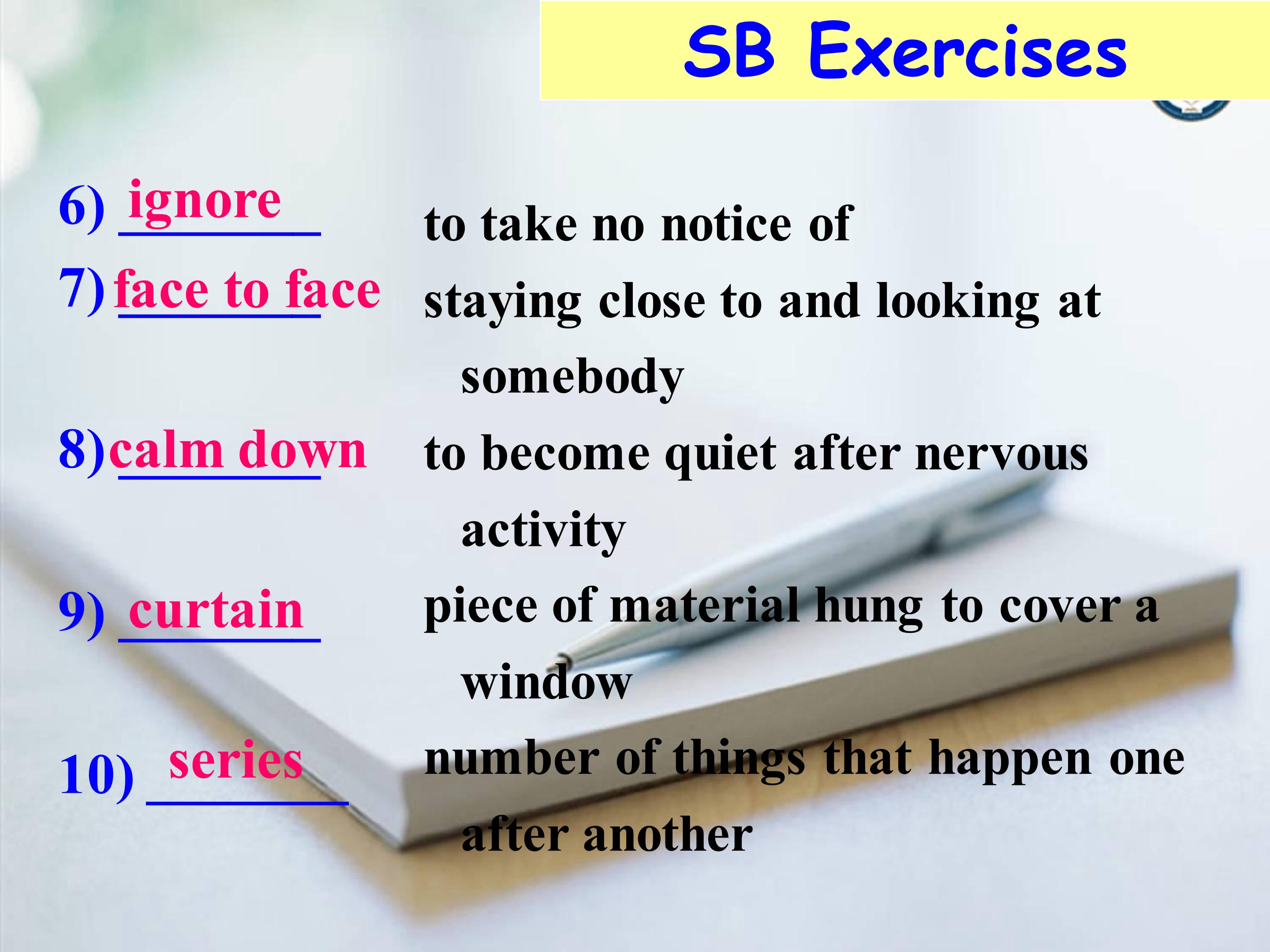 SB Exercises

6) ignore to take no notice of

7) face to face staying close to and looking at somebody

8) calm down to become quiet after nervous activity

9) curtain piece of material hung to cover a window

10) series number of things that happen one after another